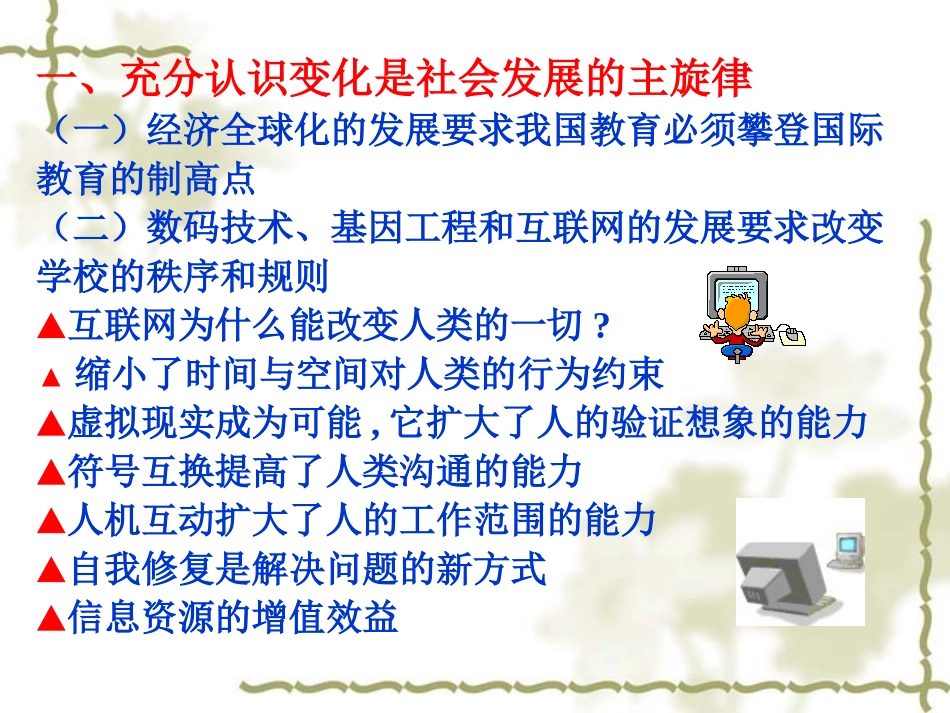 一、充分认识变化是社会发展的主旋律

（一）经济全球化的发展要求我国教育必须攀登国际教育的制高点

（二）数码技术、基因工程和互联网的发展要求改变学校的秩序和规则

▲互联网为什么能改变人类的一切？

▲ 缩小了时间与空间对人类的行为约束

▲虚拟现实成为可能，它扩大了人的验证想象的能力

▲符号互换提高了人类沟通的能力

▲人机互动扩大了人的工作范围的能力

▲自我修复是解决问题的新方式

▲信息资源的增值效益